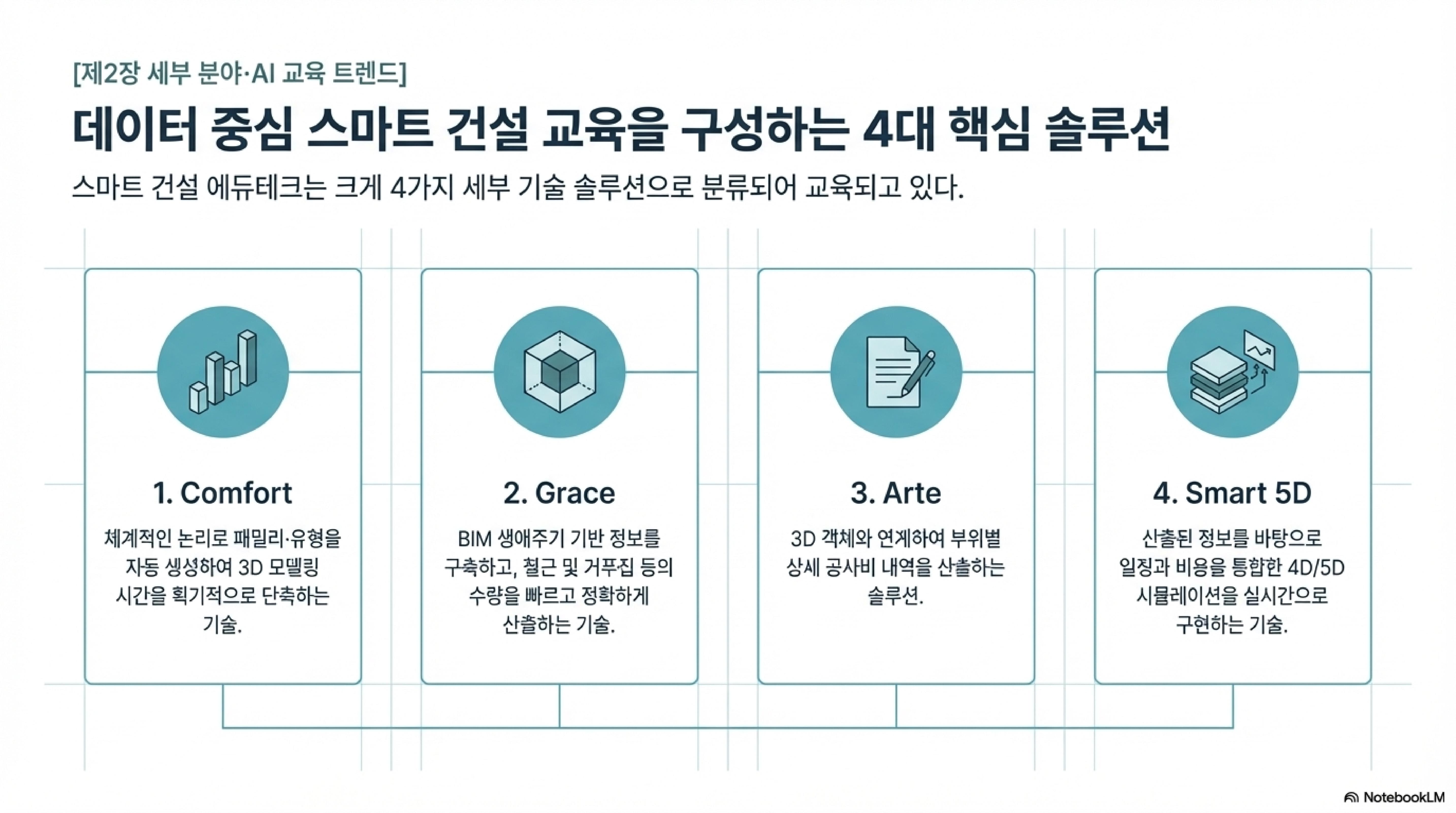 [제2장 세부 분야·AI 교육 트렌드]

데이터 중심 스마트 건설 교육을 구성하는 4대 핵심 솔루션

스마트 건설 에듀테크는 크게 4가지 세부 기술 솔루션으로 분류되어 교육되고 있다.

1. Comfort

체계적인 논리로 패밀리·유형을 자동 생성하여 3D 모델링 시간을 획기적으로 단축하는 기술.

2. Grace

BIM 생애주기 기반 정보를 구축하고, 철근 및 거푸집 등의 수량을 빠르고 정확하게 산출하는 기술.

3. Arte

3D 객체와 연계하여 부위별 상세 공사비 내역을 산출하는 솔루션.

4. Smart 5D

산출된 정보를 바탕으로 일정과 비용을 통합한 4D/5D 시뮬레이션을 실시간으로 구현하는 기술.

NotebookLM